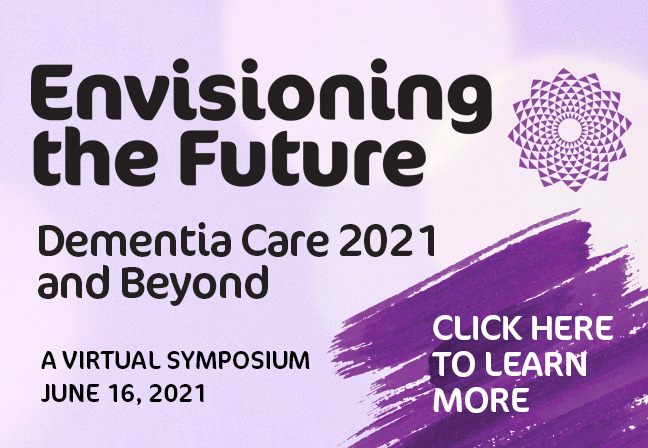 Envisioning the Future

Dementia Care 2021 and Beyond

A VIRTUAL SYMPOSIUM
JUNE 16, 2021

CLICK HERE TO LEARN MORE